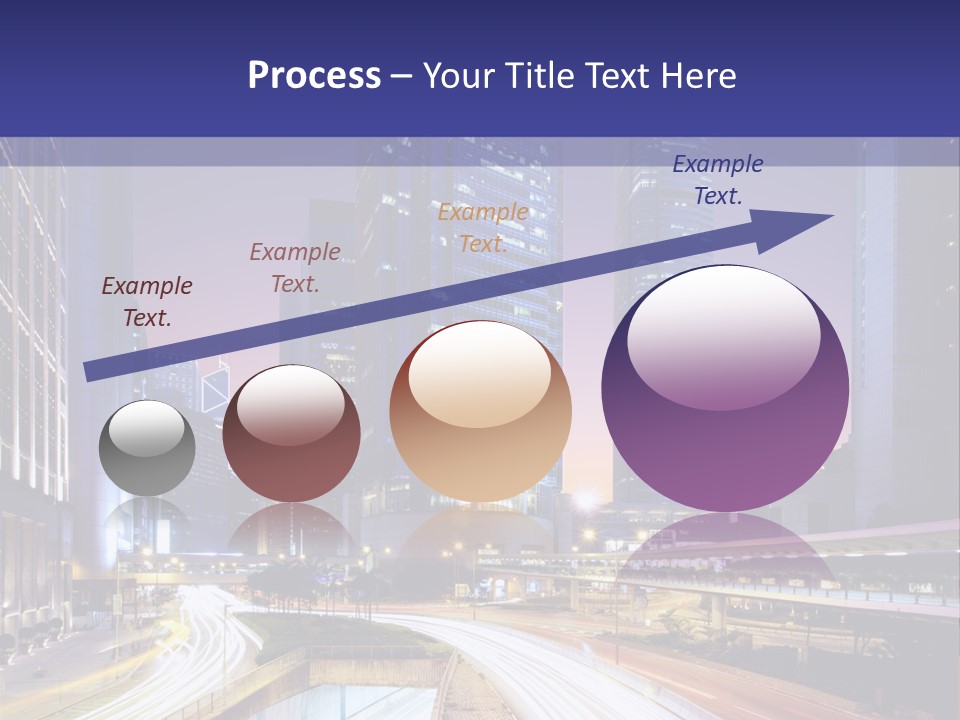 Process – Your Title Text Here

Example Text.

Example Text.

Example Text.

Example Text.